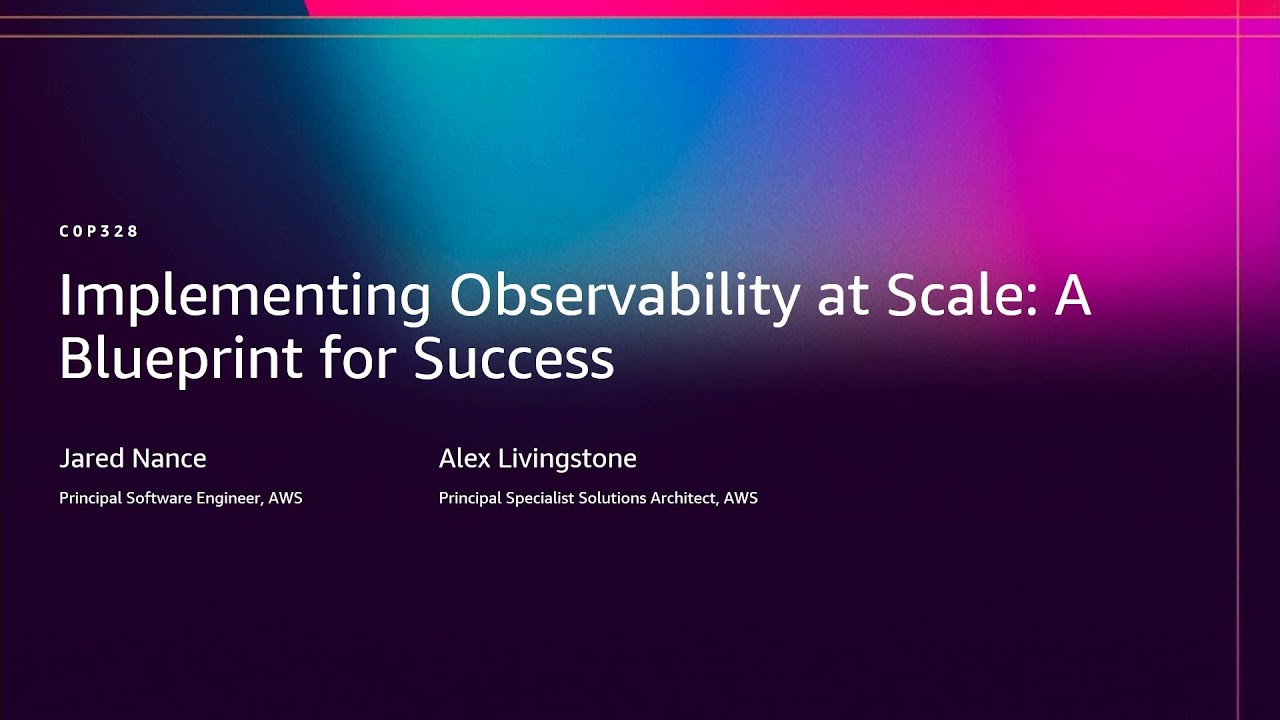 COP328

Implementing Observability at Scale: A Blueprint for Success

Jared Nance
Principal Software Engineer, AWS

Alex Livingstone
Principal Specialist Solutions Architect, AWS